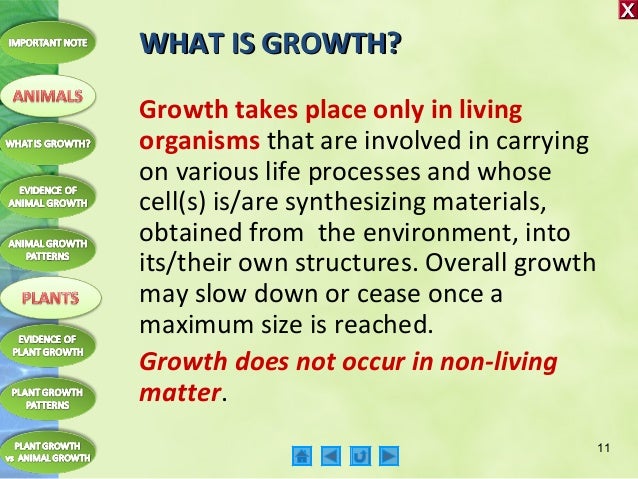 X

IMPORTANT NOTE

ANIMALS

WHAT IS GROWTH?

EVIDENCE OF ANIMAL GROWTH

ANIMAL GROWTH PATTERNS

PLANTS

EVIDENCE OF PLANT GROWTH

PLANT GROWTH PATTERNS

PLANT GROWTH vs ANIMAL GROWTH

WHAT IS GROWTH?

Growth takes place only in living organisms that are involved in carrying on various life processes and whose cell(s) is/are synthesizing materials, obtained from the environment, into its/their own structures. Overall growth may slow down or cease once a maximum size is reached.

Growth does not occur in non-living matter.

11